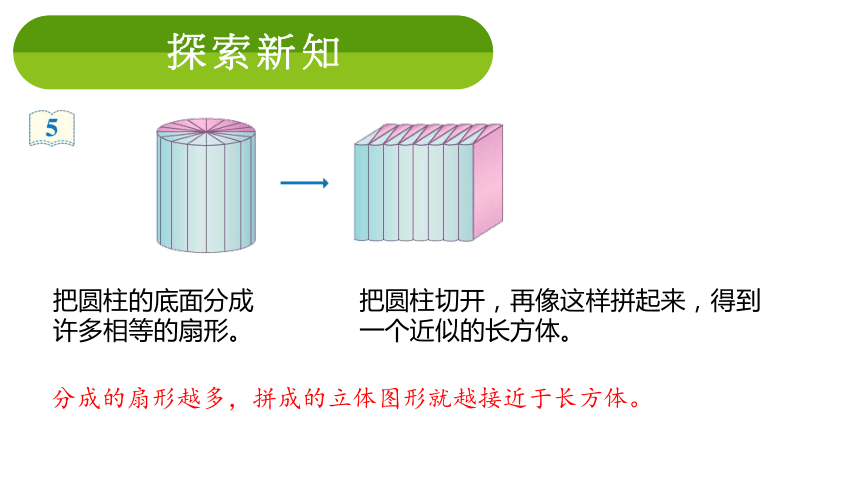 探索新知

5

把圆柱的底面分成许多相等的扇形。

把圆柱切开，再像这样拼起来，得到一个近似的长方体。

分成的扇形越多，拼成的立体图形就越接近于长方体。